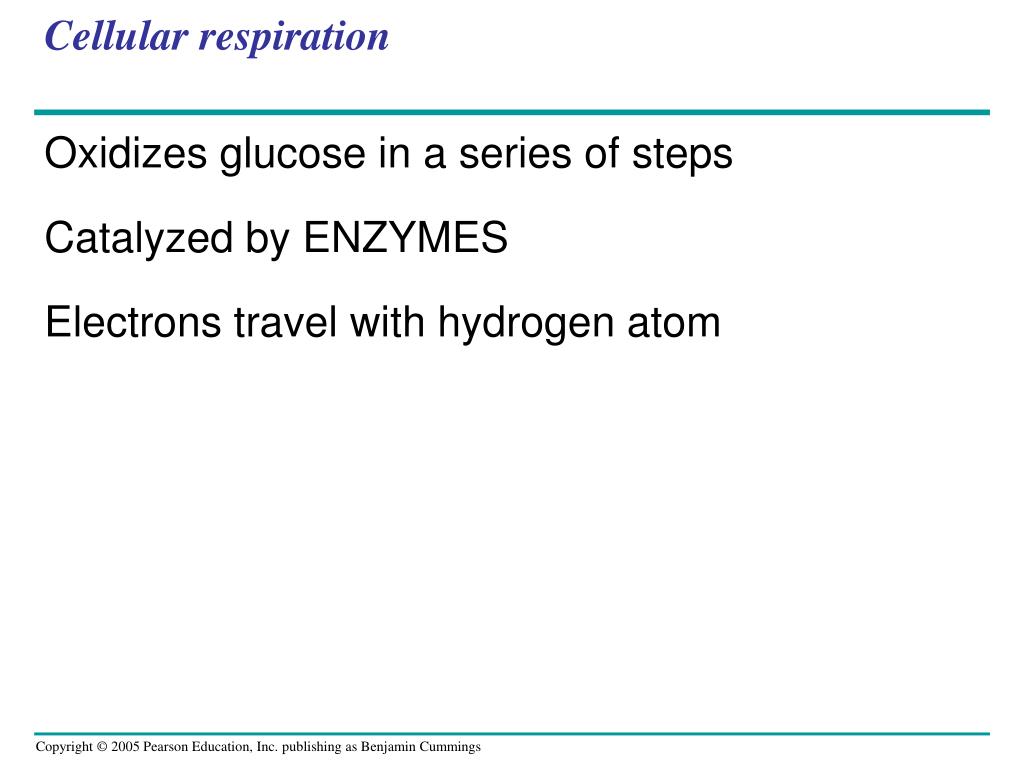 Cellular respiration

Oxidizes glucose in a series of steps

Catalyzed by ENZYMES

Electrons travel with hydrogen atom

Copyright © 2005 Pearson Education, Inc. publishing as Benjamin Cummings